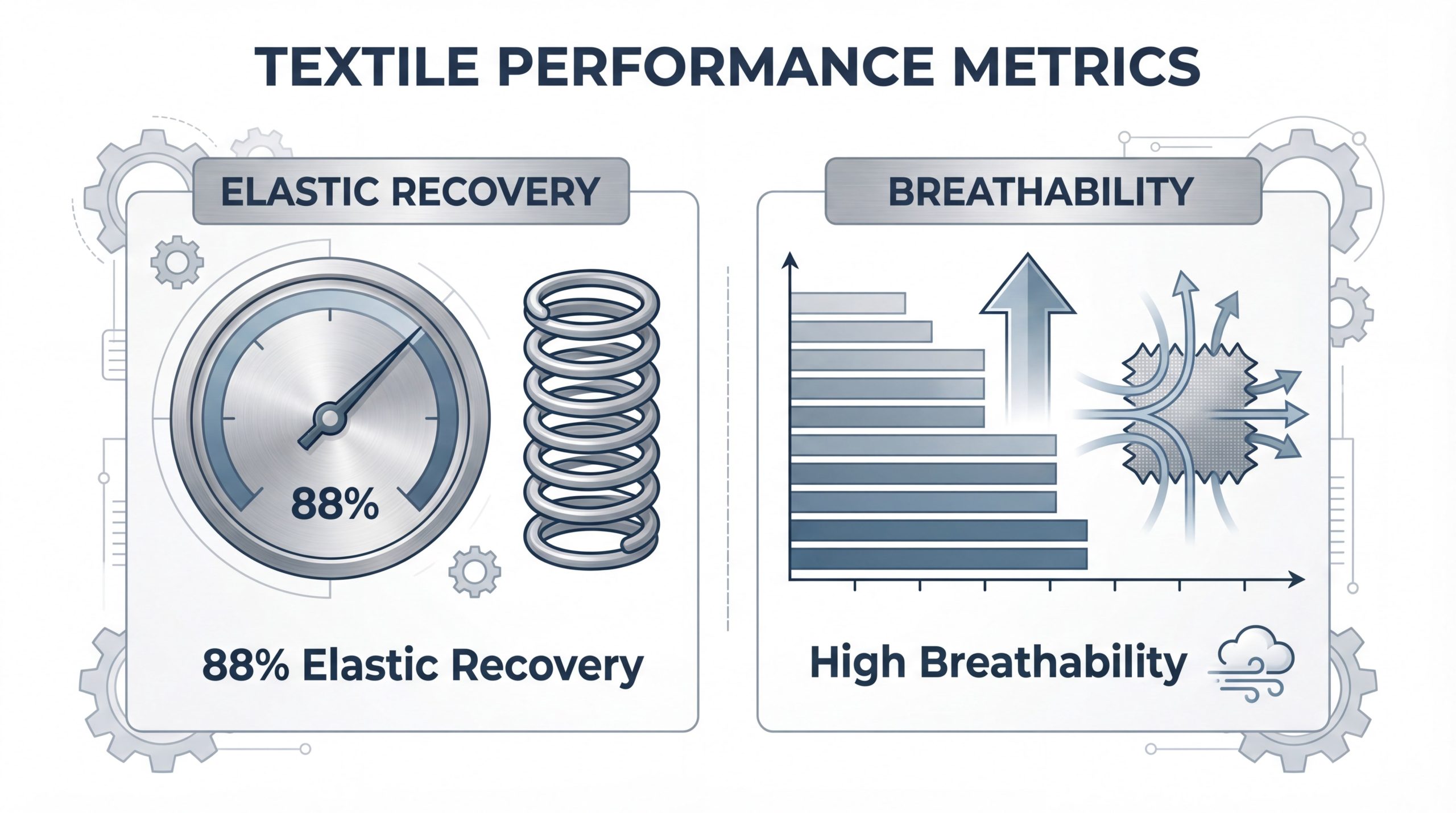 TEXTILE PERFORMANCE METRICS

ELASTIC RECOVERY

88%

88% Elastic Recovery

BREATHABILITY

High Breathability